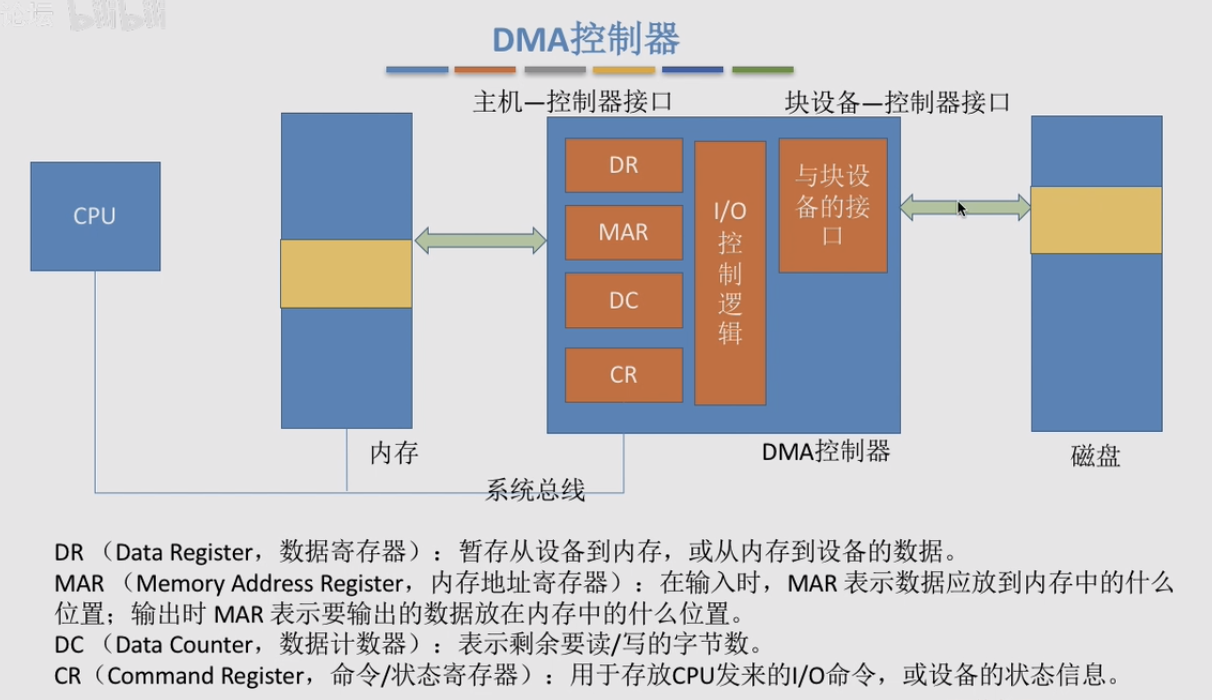 DMA控制器

主机—控制器接口

块设备—控制器接口

CPU

DR

MAR

DC

CR

I/O控制逻辑

与块设备的接口

内存

DMA控制器

磁盘

系统总线

DR （Data Register，数据寄存器）：暂存从设备到内存，或从内存到设备的数据。
MAR （Memory Address Register，内存地址寄存器）：在输入时，MAR 表示数据应放到内存中的什么位置；输出时 MAR 表示要输出的数据放在内存中的什么位置。
DC （Data Counter，数据计数器）：表示剩余要读/写的字节数。
CR（Command Register，命令/状态寄存器）：用于存放CPU发来的I/O命令，或设备的状态信息。